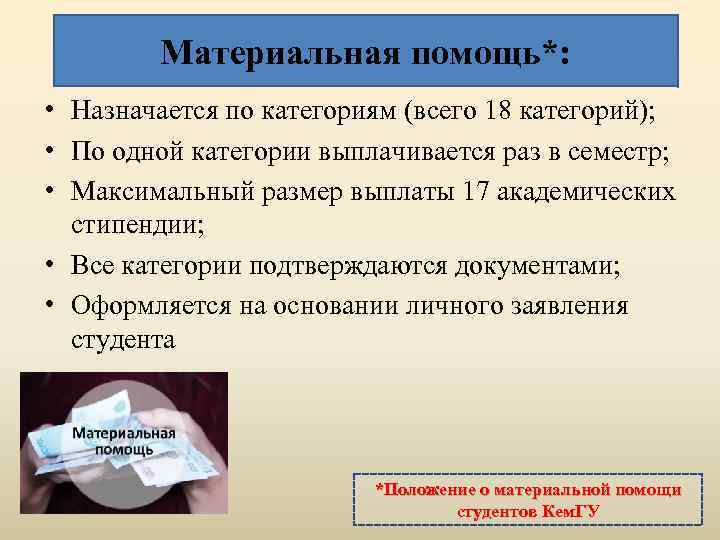 Материальная помощь*:

• Назначается по категориям (всего 18 категорий);
• По одной категории выплачивается раз в семестр;
• Максимальный размер выплаты 17 академических стипендии;
• Все категории подтверждаются документами;
• Оформляется на основании личного заявления студента

Материальная помощь

*Положение о материальной помощи студентов КемГУ